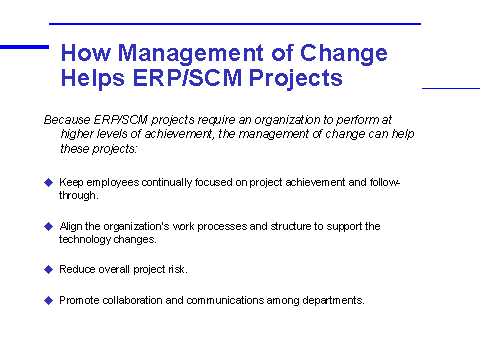 How Management of Change Helps ERP/SCM Projects

Because ERP/SCM projects require an organization to perform at higher levels of achievement, the management of change can help these projects:

◆ Keep employees continually focused on project achievement and follow-through.

◆ Align the organization's work processes and structure to support the technology changes.

◆ Reduce overall project risk.

◆ Promote collaboration and communications among departments.